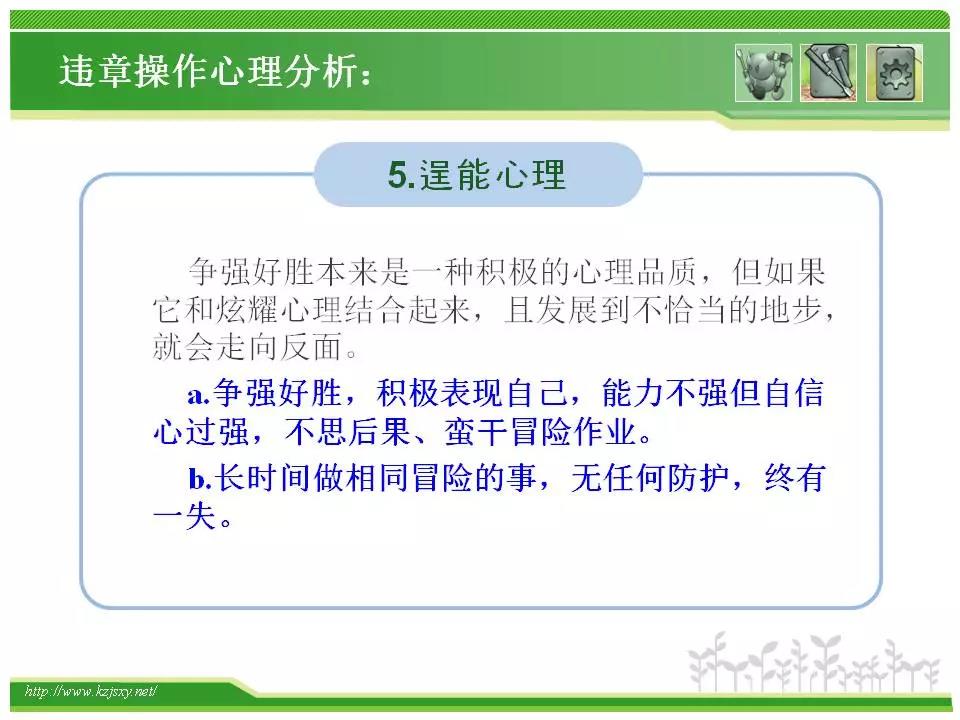 违章操作心理分析：

5.逞能心理

争强好胜本来是一种积极的心理品质，但如果它和炫耀心理结合起来，且发展到不恰当的地步，就会走向反面。

a.争强好胜，积极表现自己，能力不强但自信心过强，不思后果、蛮干冒险作业。

b.长时间做相同冒险的事，无任何防护，终有一失。

http://www.kzjsxy.net/